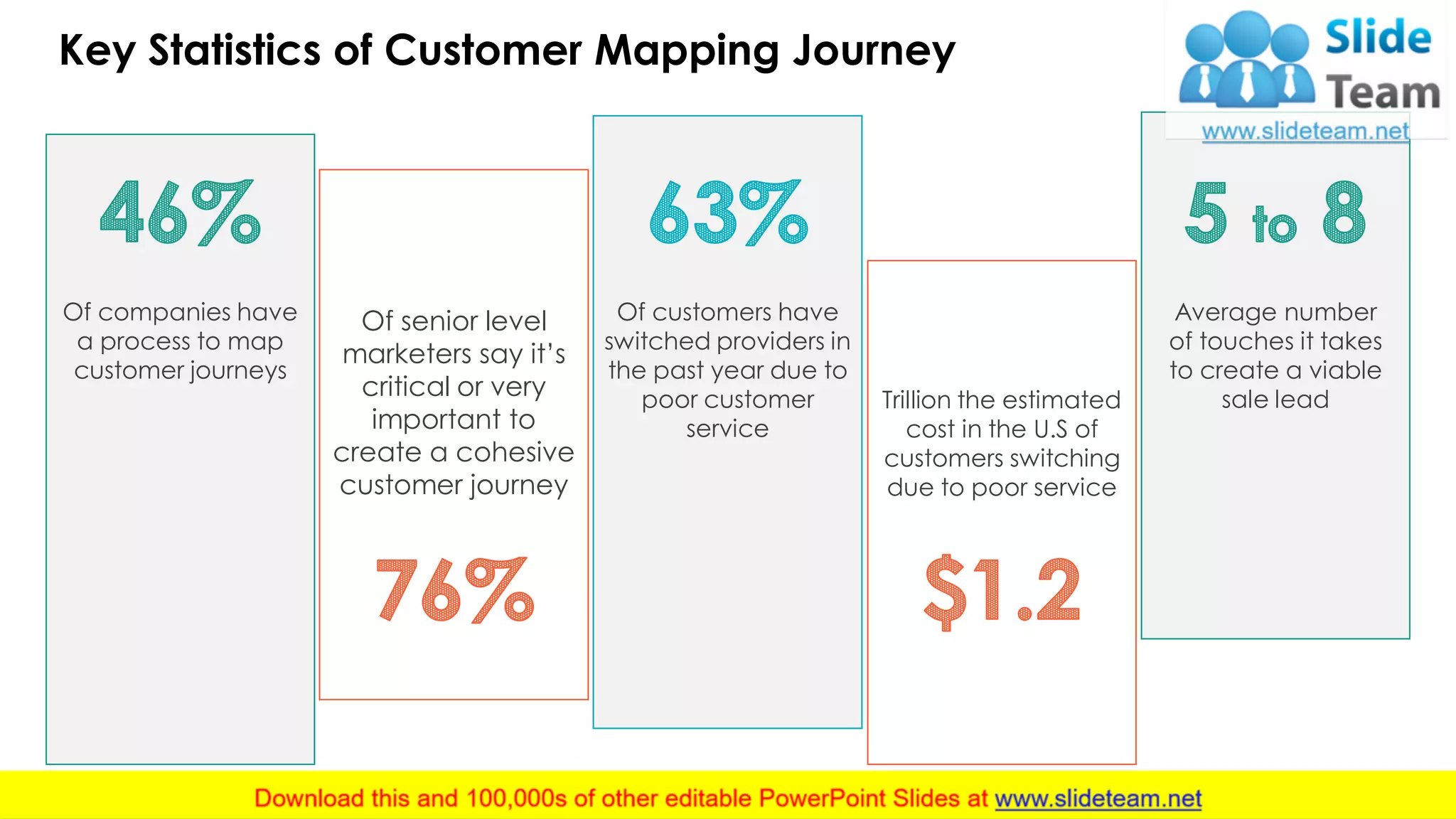 Key Statistics of Customer Mapping Journey

Slide Team
www.slideteam.net

46%

Of companies have a process to map customer journeys

Of senior level marketers say it's critical or very important to create a cohesive customer journey

76%

63%

Of customers have switched providers in the past year due to poor customer service

Trillion the estimated cost in the U.S of customers switching due to poor service

$1.2

5 to 8

Average number of touches it takes to create a viable sale lead

Download this and 100,000s of other editable PowerPoint Slides at www.slideteam.net